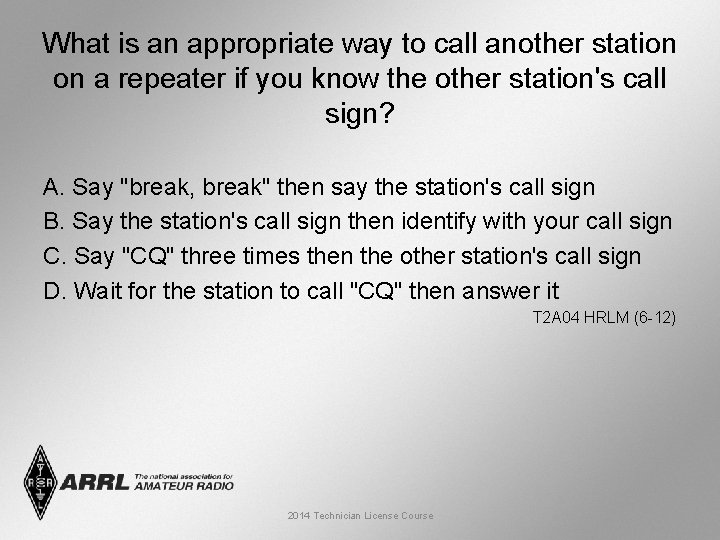 What is an appropriate way to call another station on a repeater if you know the other station's call sign?

A. Say "break, break" then say the station's call sign
B. Say the station's call sign then identify with your call sign
C. Say "CQ" three times then the other station's call sign
D. Wait for the station to call "CQ" then answer it

T2A04 HRLM (6-12)

ARRL The national association for AMATEUR RADIO

2014 Technician License Course